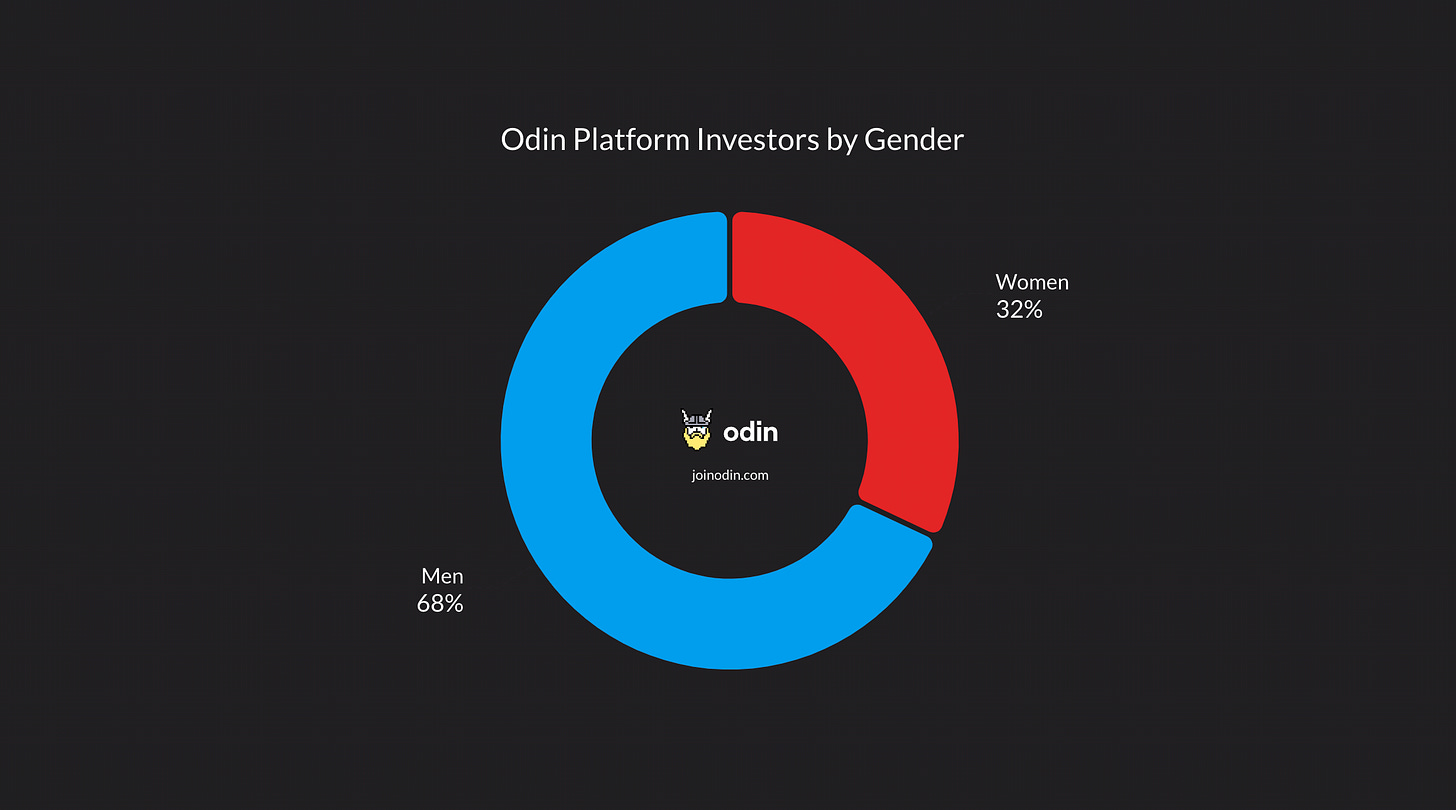 Odin Platform Investors by Gender

Women
32%

odin

joinodin.com

Men
68%